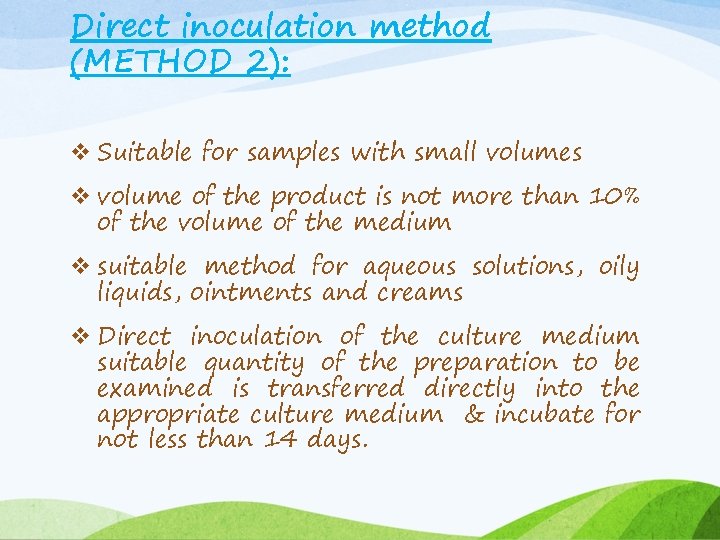 Direct inoculation method (METHOD 2):

❖ Suitable for samples with small volumes

❖ volume of the product is not more than 10% of the volume of the medium

❖ suitable method for aqueous solutions, oily liquids, ointments and creams

❖ Direct inoculation of the culture medium suitable quantity of the preparation to be examined is transferred directly into the appropriate culture medium & incubate for not less than 14 days.